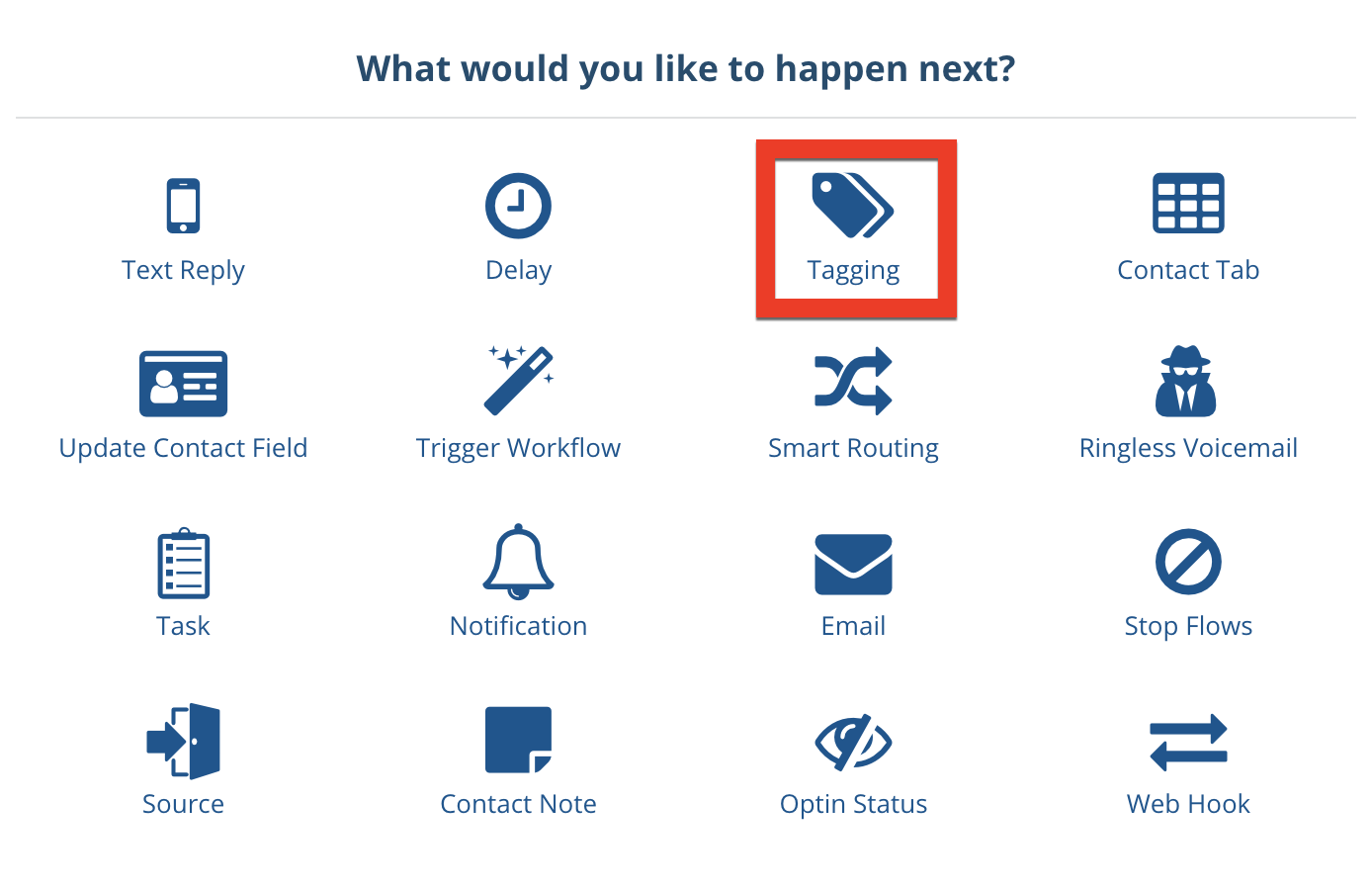 What would you like to happen next?

Text Reply
Delay
Tagging
Contact Tab

Update Contact Field
Trigger Workflow
Smart Routing
Ringless Voicemail

Task
Notification
Email
Stop Flows

Source
Contact Note
Optin Status
Web Hook